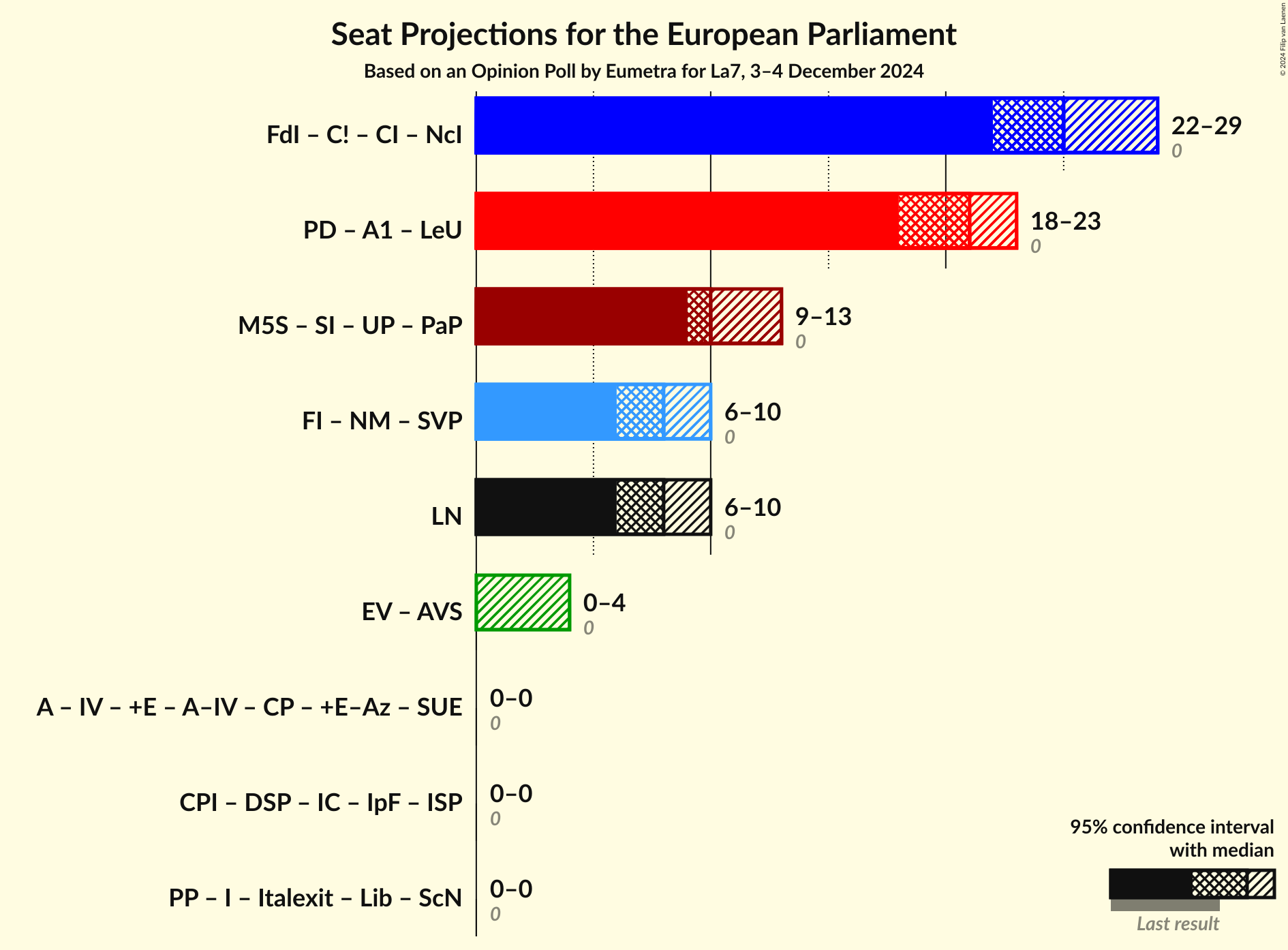 Seat Projections for the European Parliament
Based on an Opinion Poll by Eumetra for La7, 3–4 December 2024

© 2024 Filip van Laenen

FdI – C! – CI – NcI
22–29
0

PD – A1 – LeU
18–23
0

M5S – SI – UP – PaP
9–13
0

FI – NM – SVP
6–10
0

LN
6–10
0

EV – AVS
0–4
0

A – IV – +E – A–IV – CP – +E–Az – SUE
0–0
0

CPI – DSP – IC – IpF – ISP
0–0
0

PP – I – Italexit – Lib – ScN
0–0
0

95% confidence interval with median

Last result